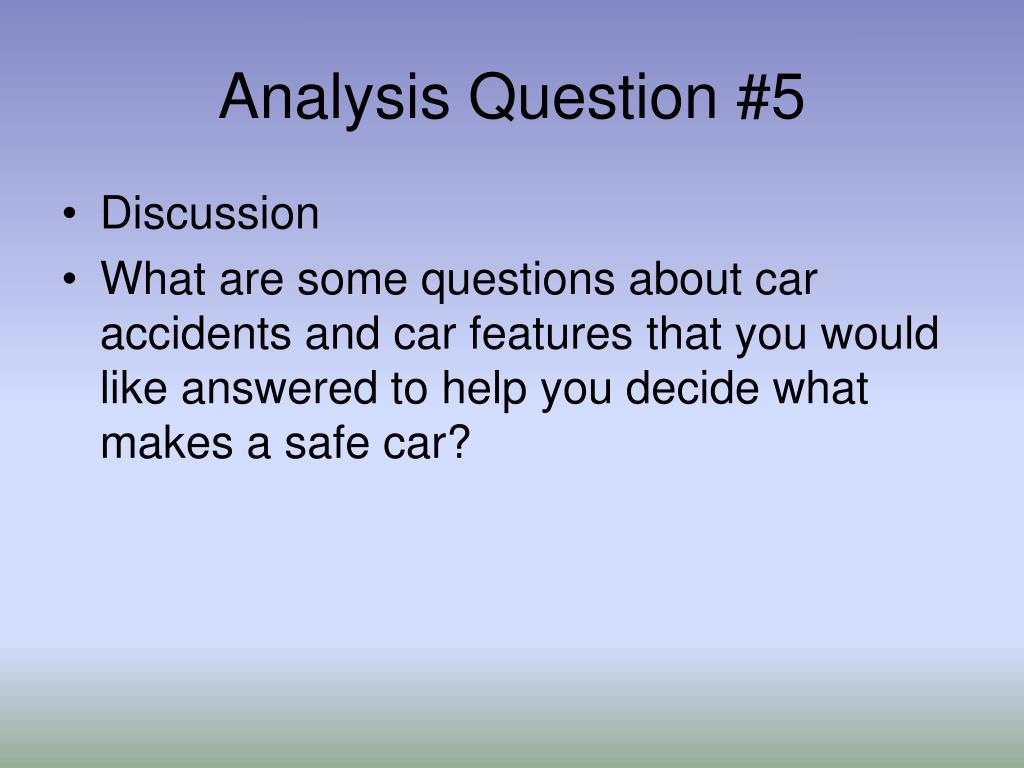 Analysis Question #5

• Discussion
• What are some questions about car accidents and car features that you would like answered to help you decide what makes a safe car?